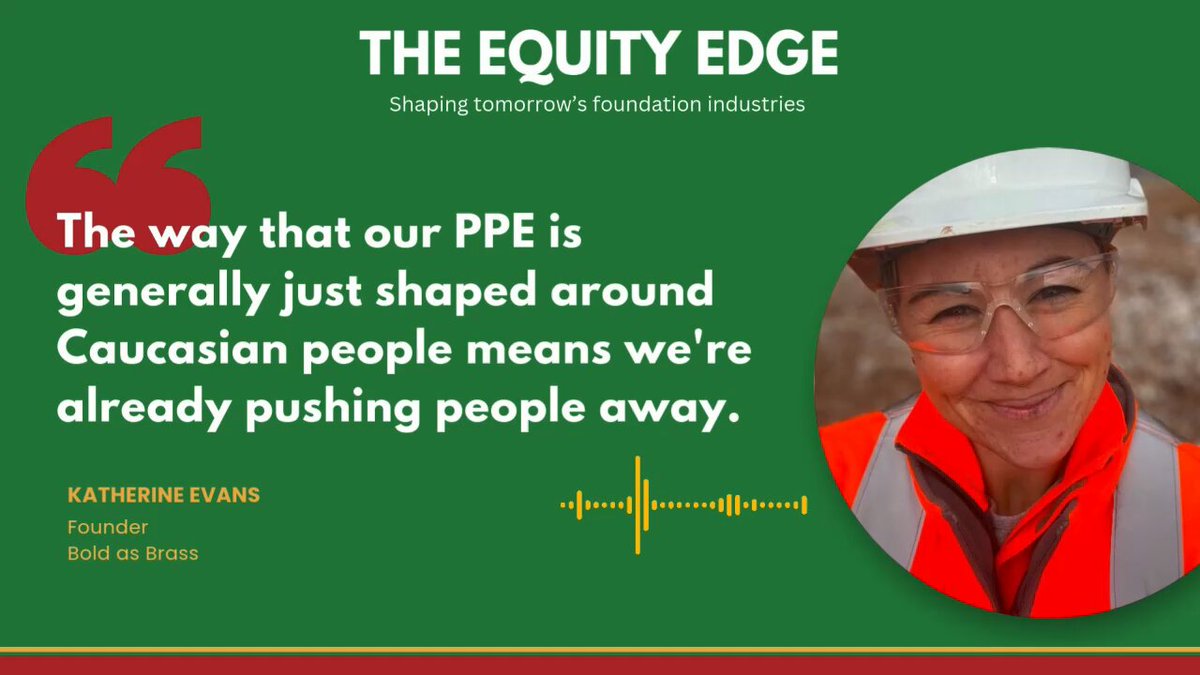 THE EQUITY EDGE

Shaping tomorrow's foundation industries

The way that our PPE is generally just shaped around Caucasian people means we're already pushing people away.

KATHERINE EVANS
Founder
Bold as Brass